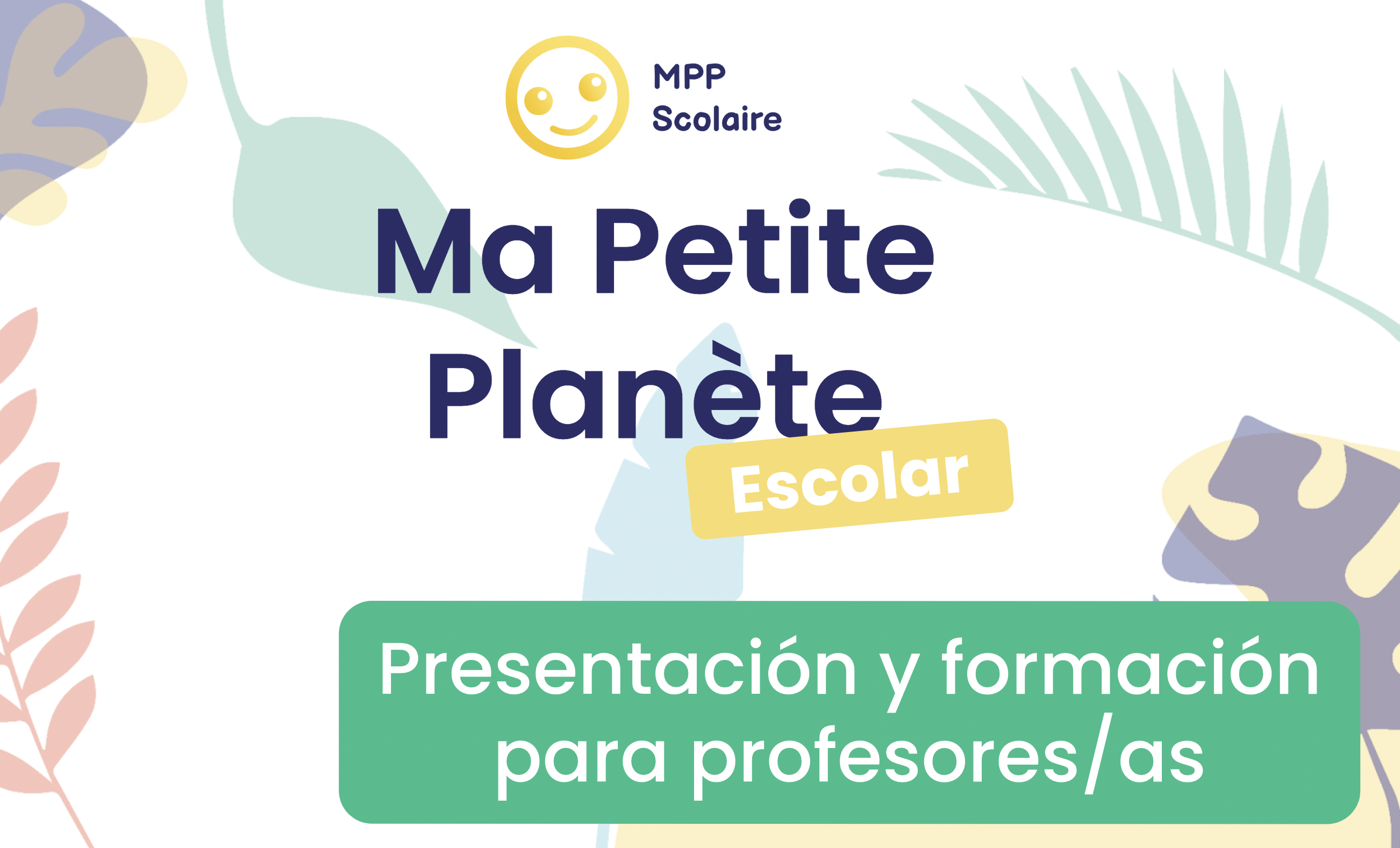 MPP
Scolaire

Ma Petite Planète

Escolar

Presentación y formación para profesores/as